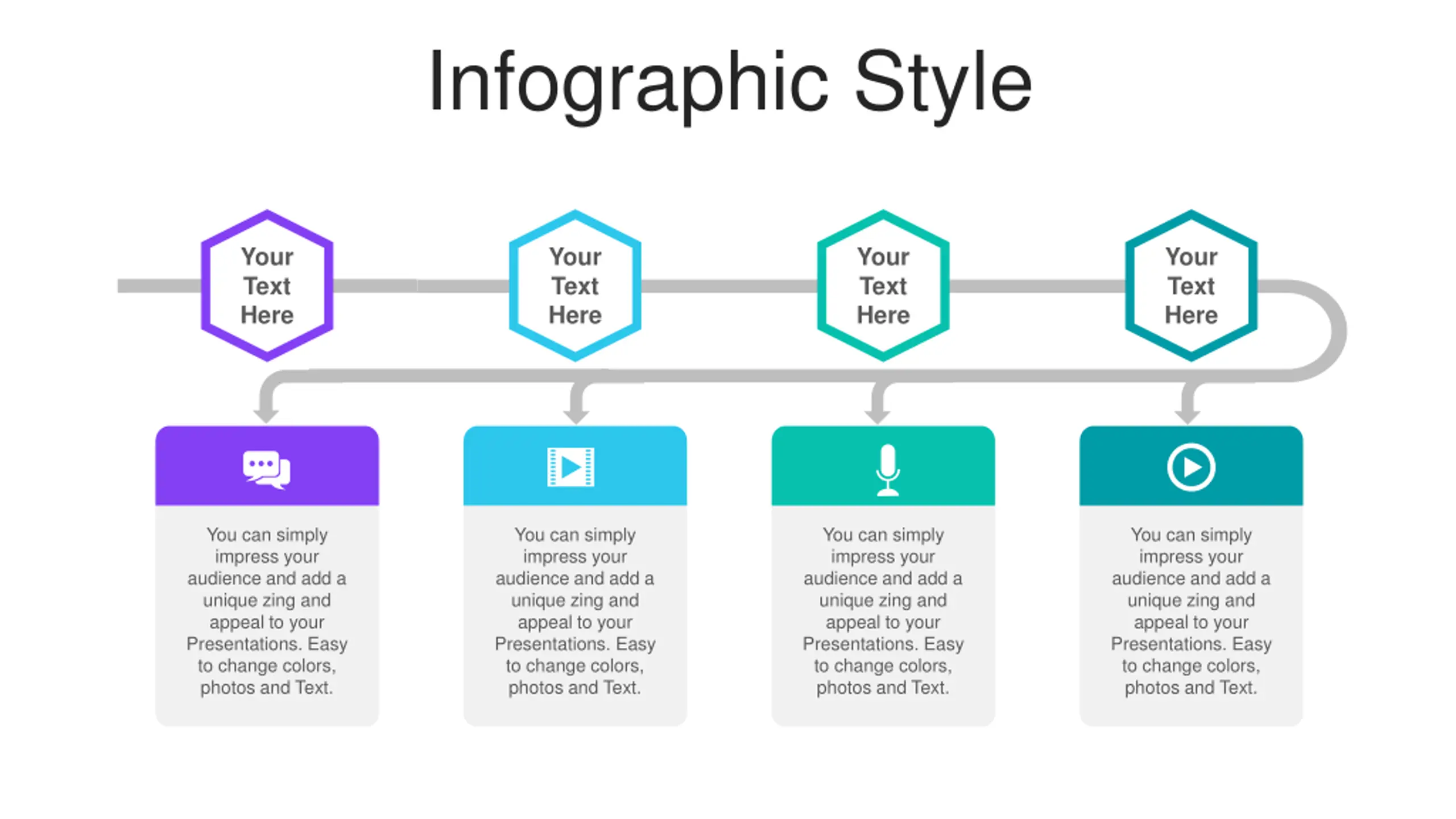 Infographic Style

Your Text Here

Your Text Here

Your Text Here

Your Text Here

You can simply impress your audience and add a unique zing and appeal to your Presentations. Easy to change colors, photos and Text.

You can simply impress your audience and add a unique zing and appeal to your Presentations. Easy to change colors, photos and Text.

You can simply impress your audience and add a unique zing and appeal to your Presentations. Easy to change colors, photos and Text.

You can simply impress your audience and add a unique zing and appeal to your Presentations. Easy to change colors, photos and Text.